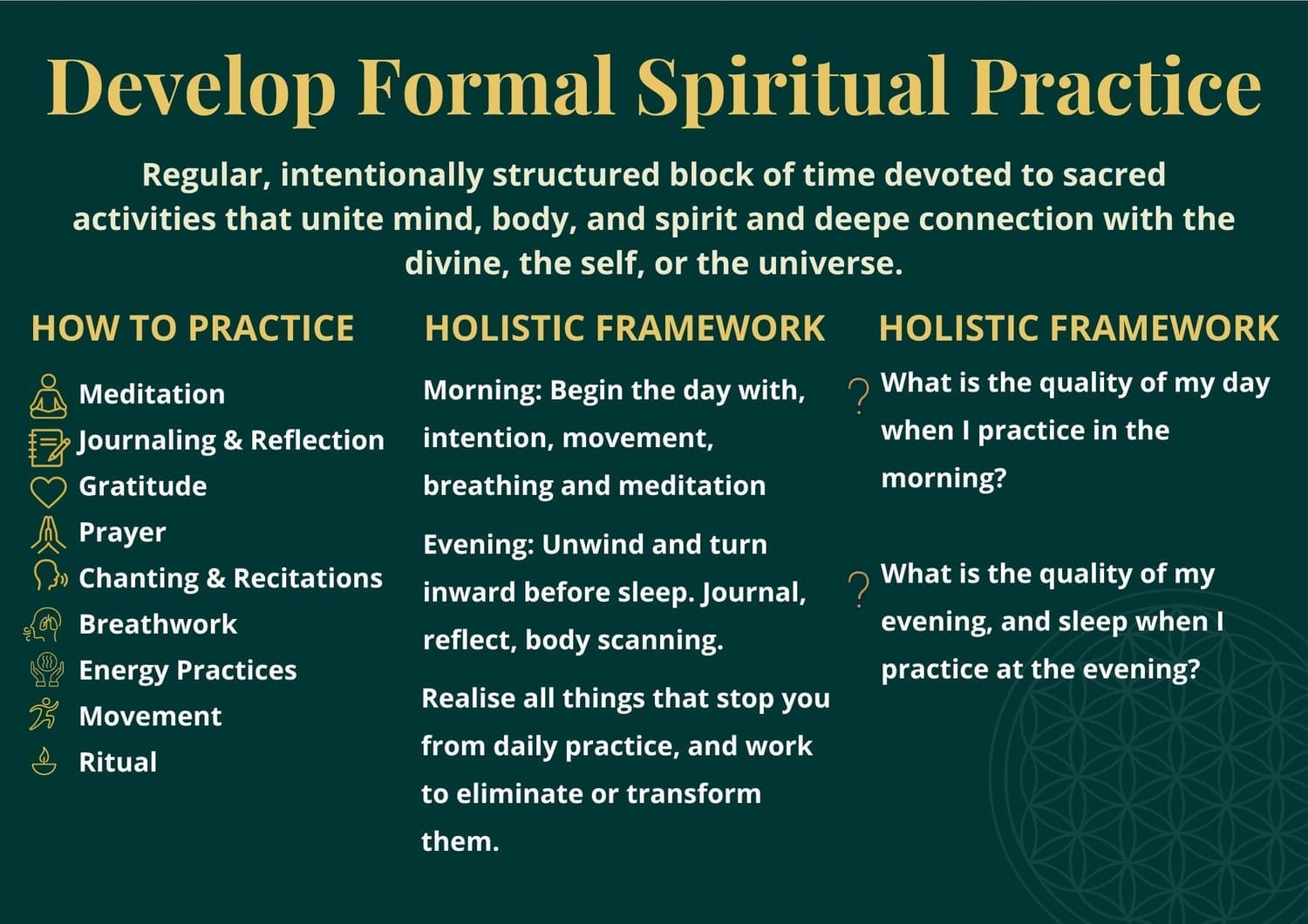 Develop Formal Spiritual Practice

Regular, intentionally structured block of time devoted to sacred activities that unite mind, body, and spirit and deepe connection with the divine, the self, or the universe.

HOW TO PRACTICE

Meditation
Journaling & Reflection
Gratitude
Prayer
Chanting & Recitations
Breathwork
Energy Practices
Movement
Ritual

HOLISTIC FRAMEWORK

Morning: Begin the day with, intention, movement, breathing and meditation

Evening: Unwind and turn inward before sleep. Journal, reflect, body scanning.

Realise all things that stop you from daily practice, and work to eliminate or transform them.

HOLISTIC FRAMEWORK

? What is the quality of my day when I practice in the morning?

? What is the quality of my evening, and sleep when I practice at the evening?